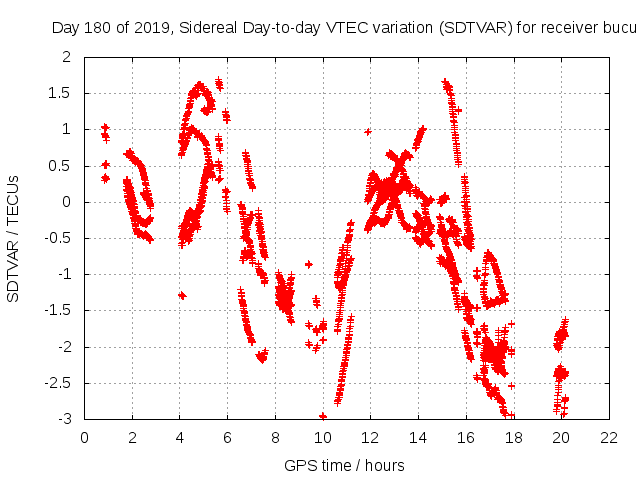 Day 180 of 2019, Sidereal Day-to-day VTEC variation (SDTVAR) for receiver bucu

SDTVAR / TECUs

2
1.5
1
0.5
0
-0.5
-1
-1.5
-2
-2.5
-3

0 2 4 6 8 10 12 14 16 18 20 22

GPS time / hours